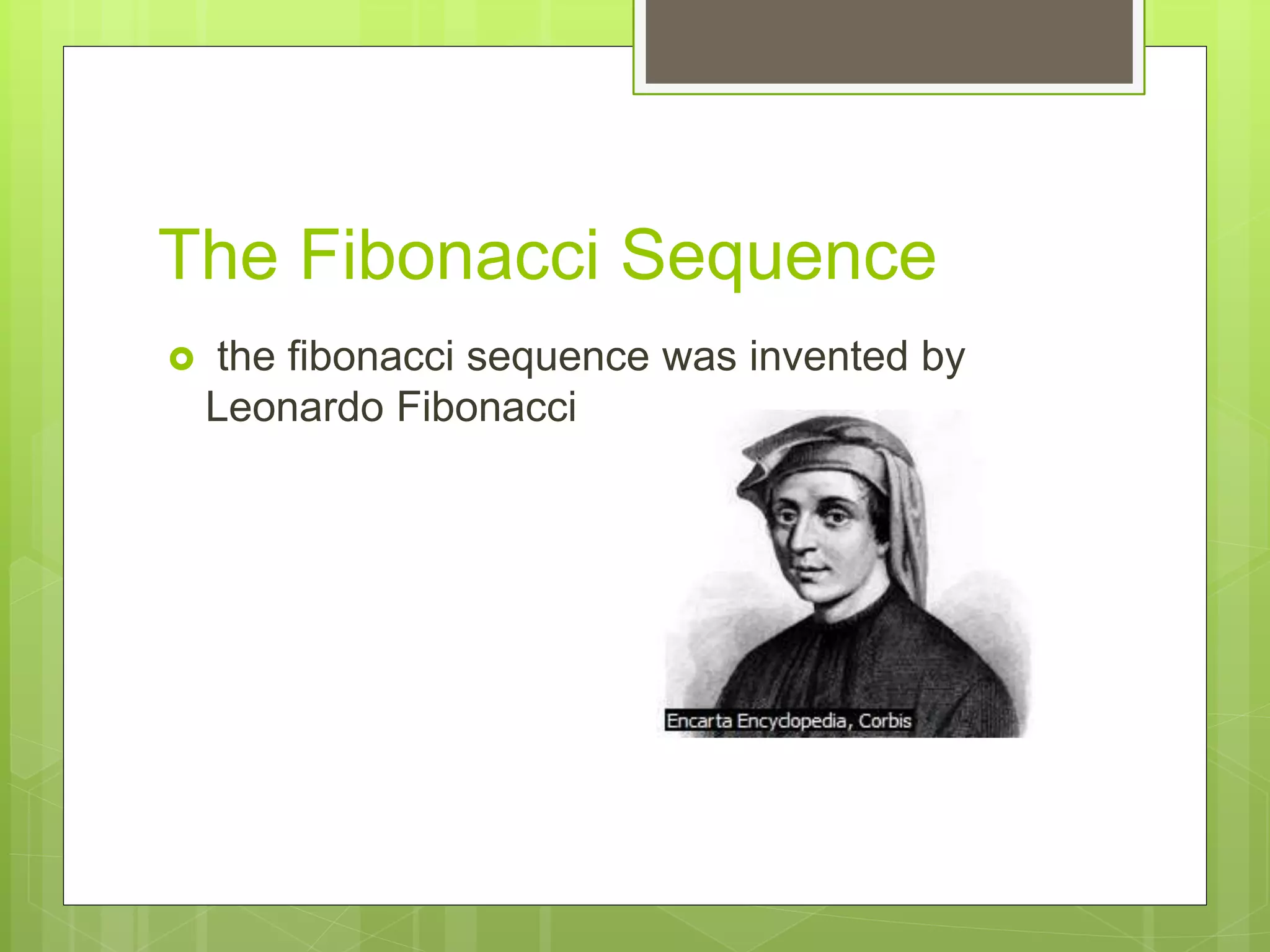 The Fibonacci Sequence

the fibonacci sequence was invented by Leonardo Fibonacci

Encarta Encyclopedia, Corbis